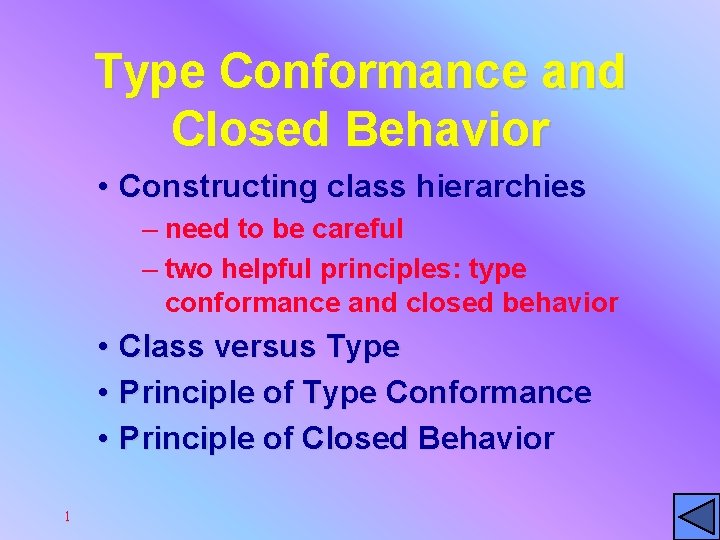 Type Conformance and Closed Behavior

• Constructing class hierarchies
– need to be careful
– two helpful principles: type conformance and closed behavior
• Class versus Type
• Principle of Type Conformance
• Principle of Closed Behavior

1